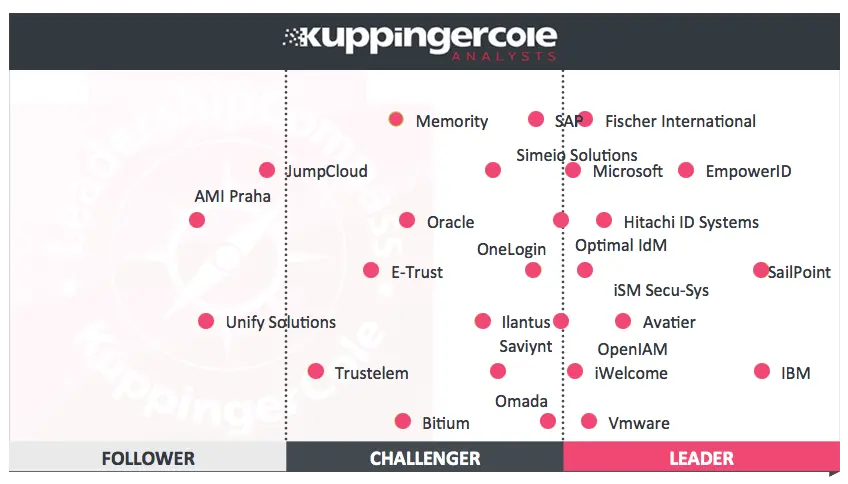 kuppingercole ANALYSTS

Memority
SAP
Fischer International
Simeio Solutions
JumpCloud
Microsoft
EmpowerID
AMI Praha
Oracle
Hitachi ID Systems
OneLogin
Optimal IdM
E-Trust
SailPoint
iSM Secu-Sys
Unify Solutions
Ilantus
Avatier
Saviynt
OpenIAM
Trustelem
iWelcome
IBM
Omada
Bitium
Vmware

FOLLOWER
CHALLENGER
LEADER